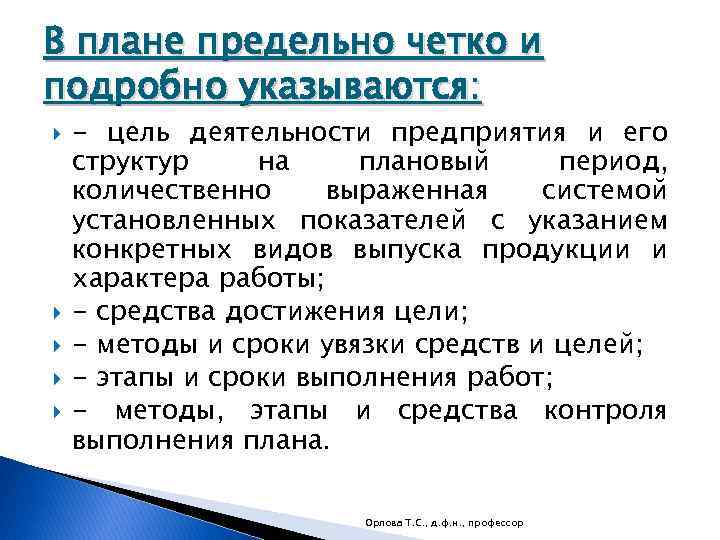 В плане предельно четко и подробно указываются:

- цель деятельности предприятия и его структур на плановый период, количественно выраженная системой установленных показателей с указанием конкретных видов выпуска продукции и характера работы;

- средства достижения цели;

- методы и сроки увязки средств и целей;

- этапы и сроки выполнения работ;

- методы, этапы и средства контроля выполнения плана.

Орлова Т.С., д.ф.н., профессор